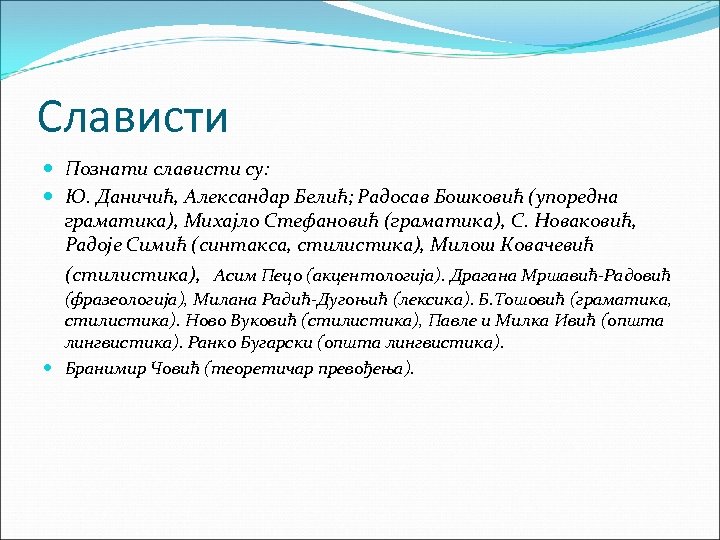 Слависти

Познати слависти су:

Ю. Даничић, Александар Белић; Радосав Бошковић (упоредна граматика), Михајло Стефановић (граматика), С. Новаковић, Радоје Симић (синтакса, стилистика), Милош Ковачевић (стилистика), Асим Пецо (акцентологија). Драгана Мршавић-Радовић (фразеологија), Милана Радић-Дугоњић (лексика). Б.Тошовић (граматика, стилистика). Ново Вуковић (стилистика), Павле и Милка Ивић (општа лингвистика). Ранко Бугарски (општа лингвистика).

Бранимир Човић (теоретичар превођења).